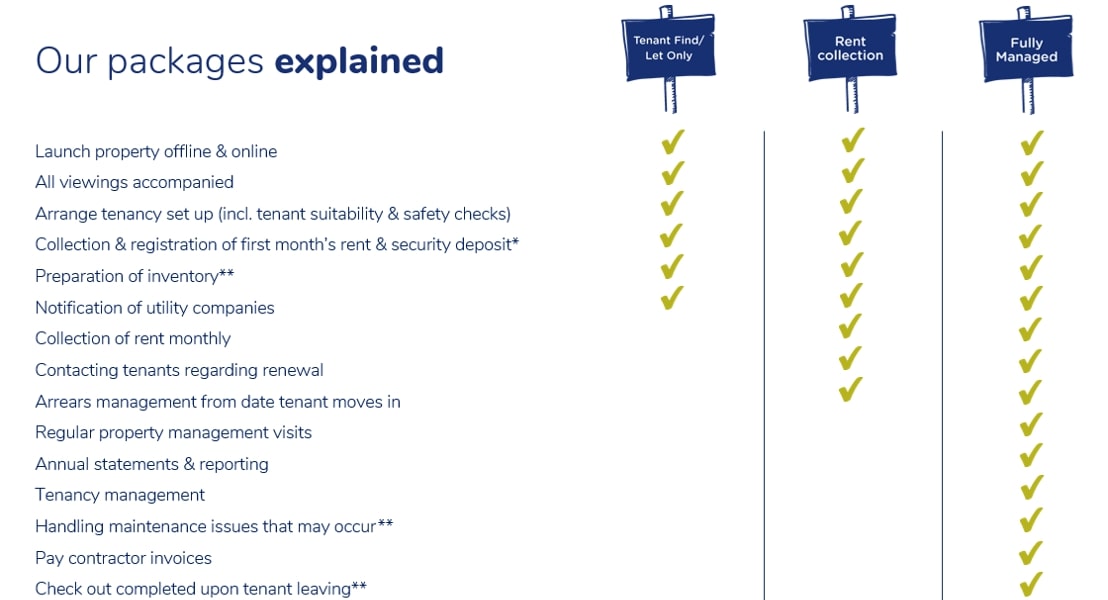 Our packages **explained**

| | Tenant Find/ Let Only | Rent collection | Fully Managed |
|---|---|---|---|
| Launch property offline & online | ✔ | ✔ | ✔ |
| All viewings accompanied | ✔ | ✔ | ✔ |
| Arrange tenancy set up (incl. tenant suitability & safety checks) | ✔ | ✔ | ✔ |
| Collection & registration of first month's rent & security deposit* | ✔ | ✔ | ✔ |
| Preparation of inventory** | ✔ | ✔ | ✔ |
| Notification of utility companies | ✔ | ✔ | ✔ |
| Collection of rent monthly | | ✔ | ✔ |
| Contacting tenants regarding renewal | | ✔ | ✔ |
| Arrears management from date tenant moves in | | ✔ | ✔ |
| Regular property management visits | | | ✔ |
| Annual statements & reporting | | | ✔ |
| Tenancy management | | | ✔ |
| Handling maintenance issues that may occur** | | | ✔ |
| Pay contractor invoices | | | ✔ |
| Check out completed upon tenant leaving** | | | ✔ |